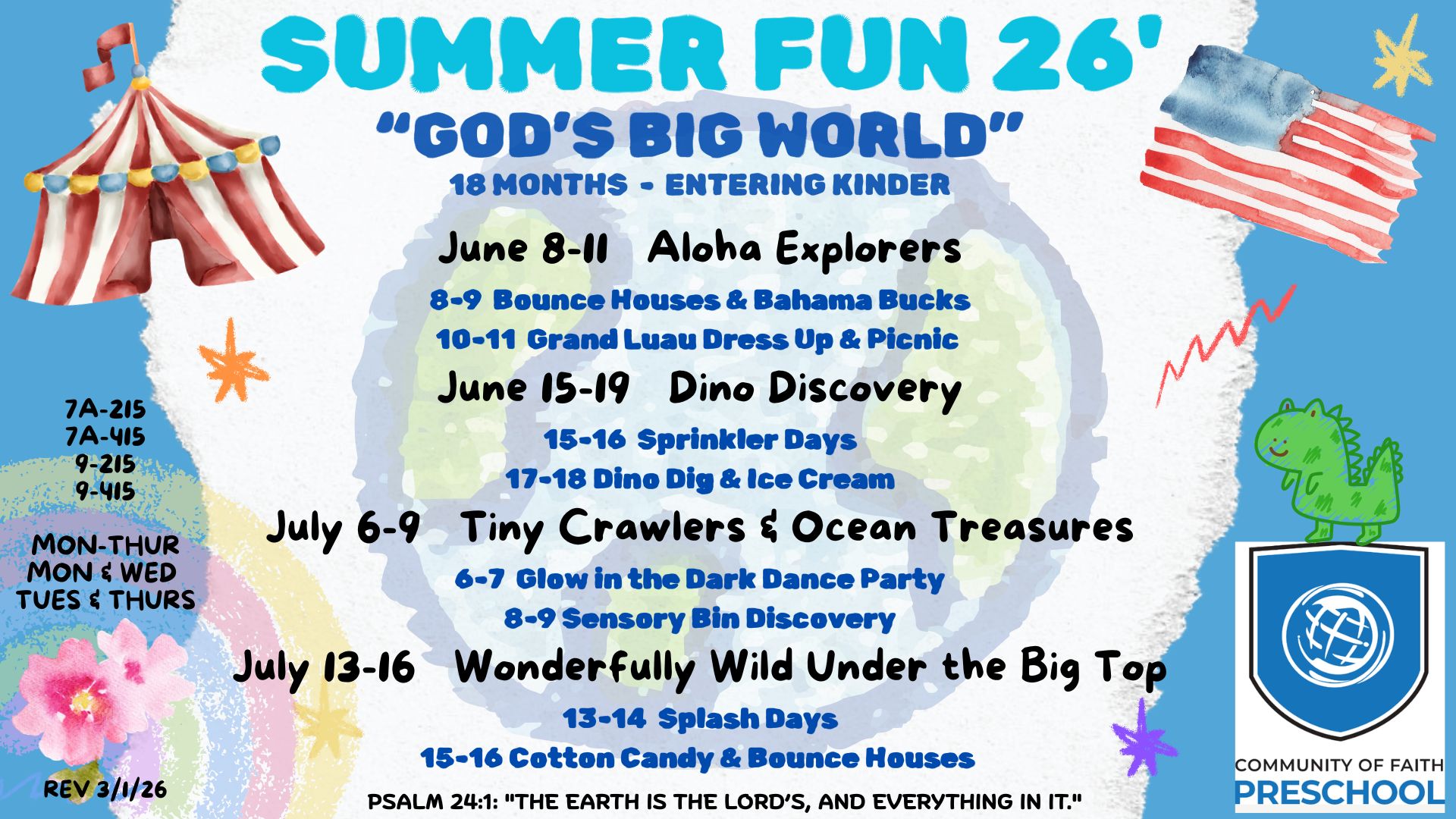 SUMMER FUN 26'

"GOD'S BIG WORLD"

18 MONTHS - ENTERING KINDER

June 8-11 Aloha Explorers

8-9 Bounce Houses & Bahama Bucks

10-11 Grand Luau Dress Up & Picnic

June 15-19 Dino Discovery

15-16 Sprinkler Days

17-18 Dino Dig & Ice Cream

July 6-9 Tiny Crawlers & Ocean Treasures

6-7 Glow in the Dark Dance Party

8-9 Sensory Bin Discovery

July 13-16 Wonderfully Wild Under the Big Top

13-14 Splash Days

15-16 Cotton Candy & Bounce Houses

PSALM 24:1: "THE EARTH IS THE LORD'S, AND EVERYTHING IN IT."

7A-215
7A-415
9-215
9-415

MON-THUR
MON & WED
TUES & THURS

REV 3/1/26

COMMUNITY OF FAITH
PRESCHOOL